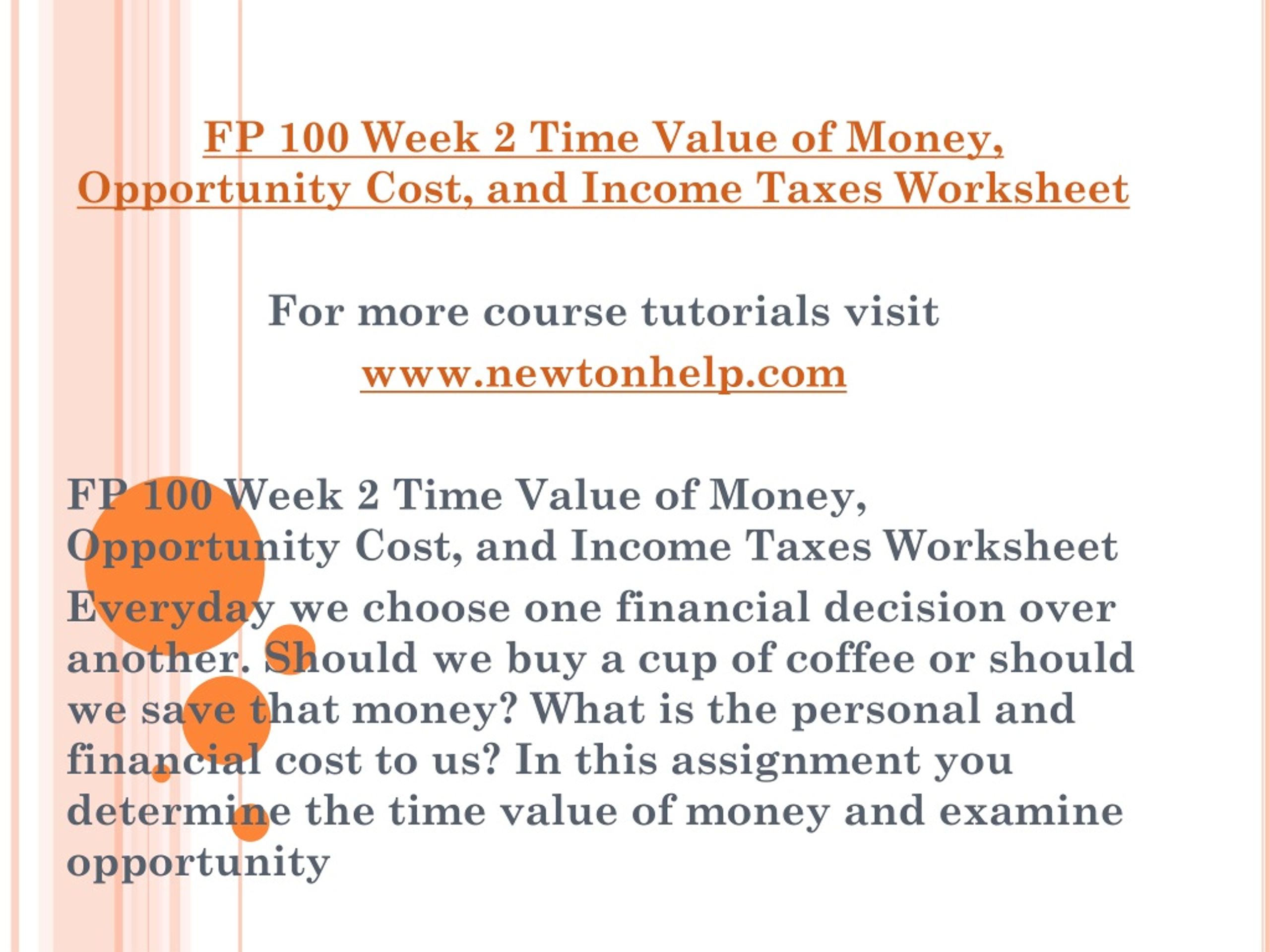 FP 100 Week 2 Time Value of Money, Opportunity Cost, and Income Taxes Worksheet

For more course tutorials visit
www.newtonhelp.com

FP 100 Week 2 Time Value of Money, Opportunity Cost, and Income Taxes Worksheet
Everyday we choose one financial decision over another. Should we buy a cup of coffee or should we save that money? What is the personal and financial cost to us? In this assignment you determine the time value of money and examine opportunity